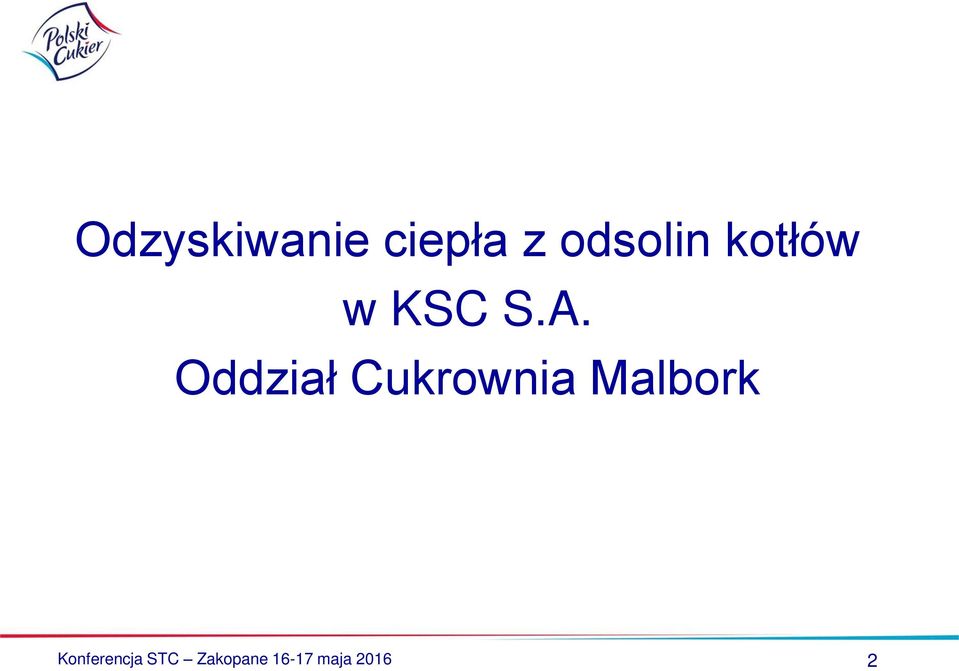 Polski Cukier

Odzyskiwanie ciepła z odsolin kotłów
w KSC S.A.
Oddział Cukrownia Malbork

Konferencja STC – Zakopane 16-17 maja 2016

2